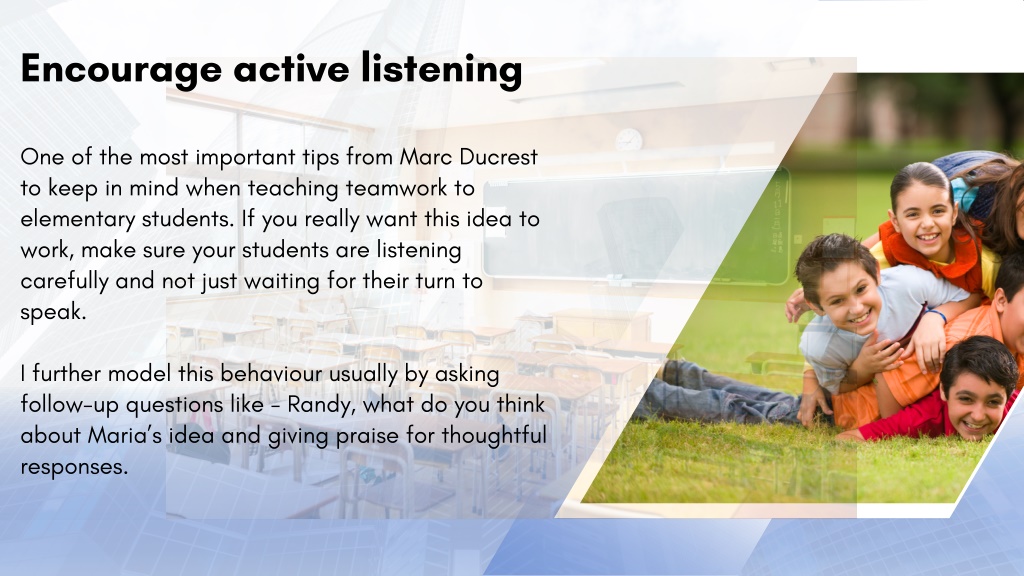 Encourage active listening

One of the most important tips from Marc Ducrest to keep in mind when teaching teamwork to elementary students. If you really want this idea to work, make sure your students are listening carefully and not just waiting for their turn to speak.

I further model this behaviour usually by asking follow-up questions like - Randy, what do you think about Maria's idea and giving praise for thoughtful responses.